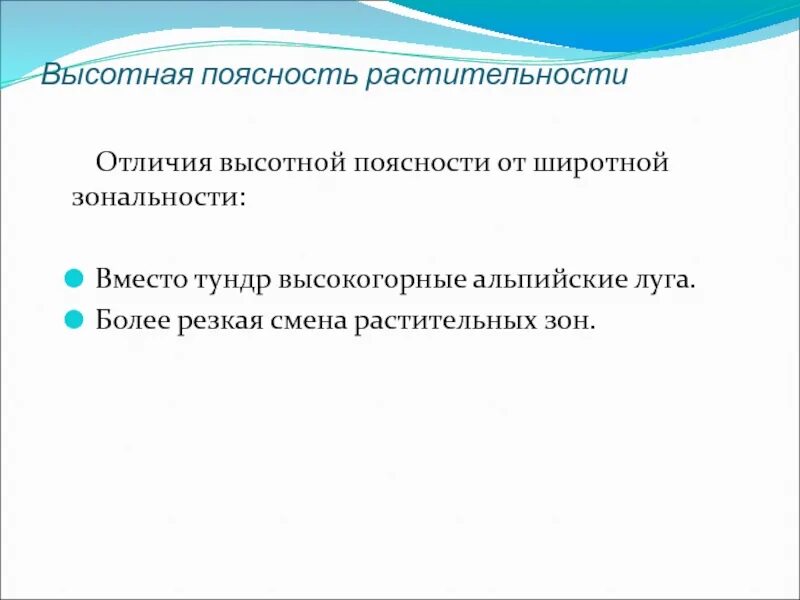 Высотная поясность растительности

Отличия высотной поясности от широтной зональности:

- Вместо тундр высокогорные альпийские луга.
- Более резкая смена растительных зон.